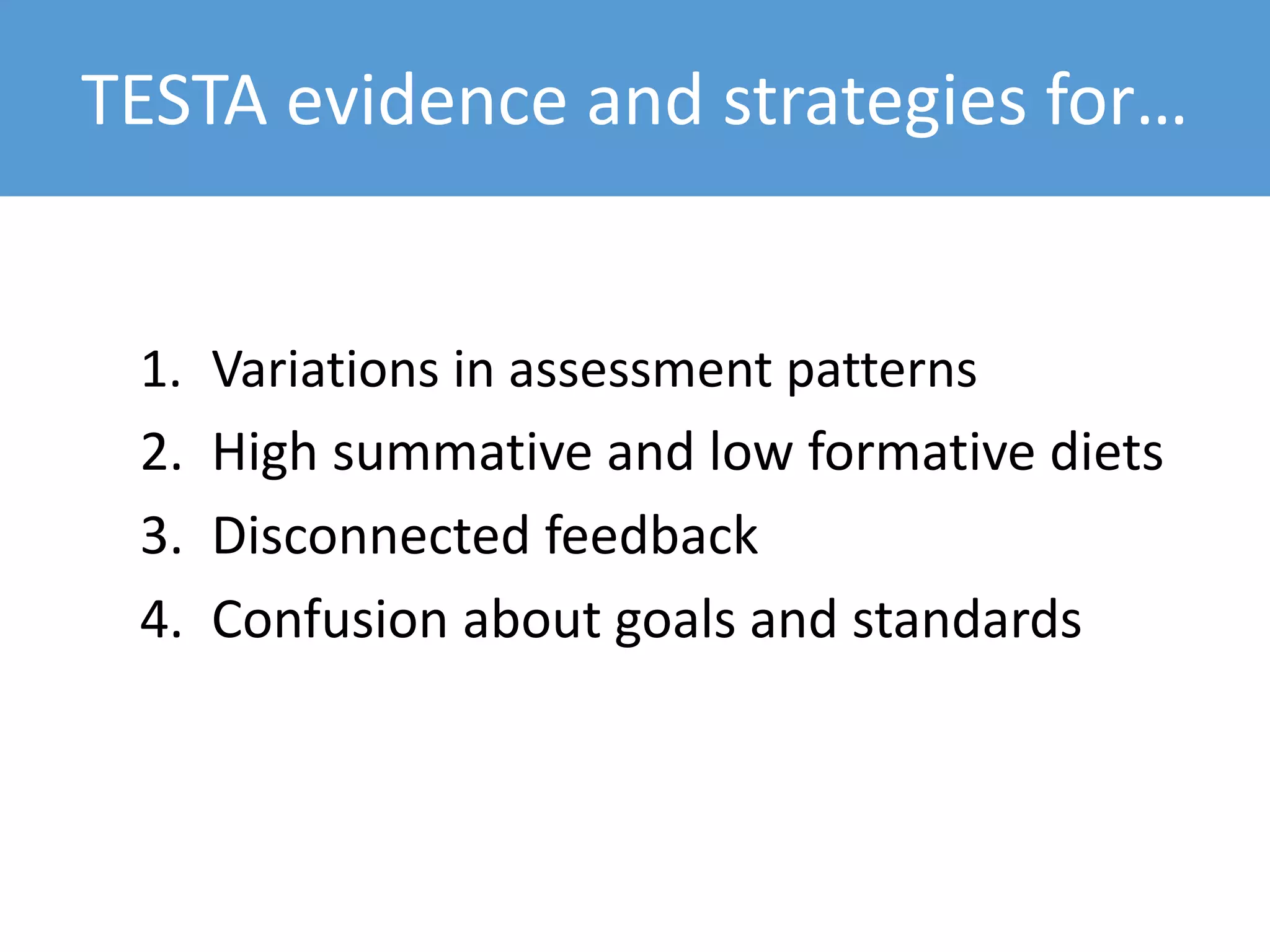 TESTA evidence and strategies for…

1. Variations in assessment patterns
2. High summative and low formative diets
3. Disconnected feedback
4. Confusion about goals and standards